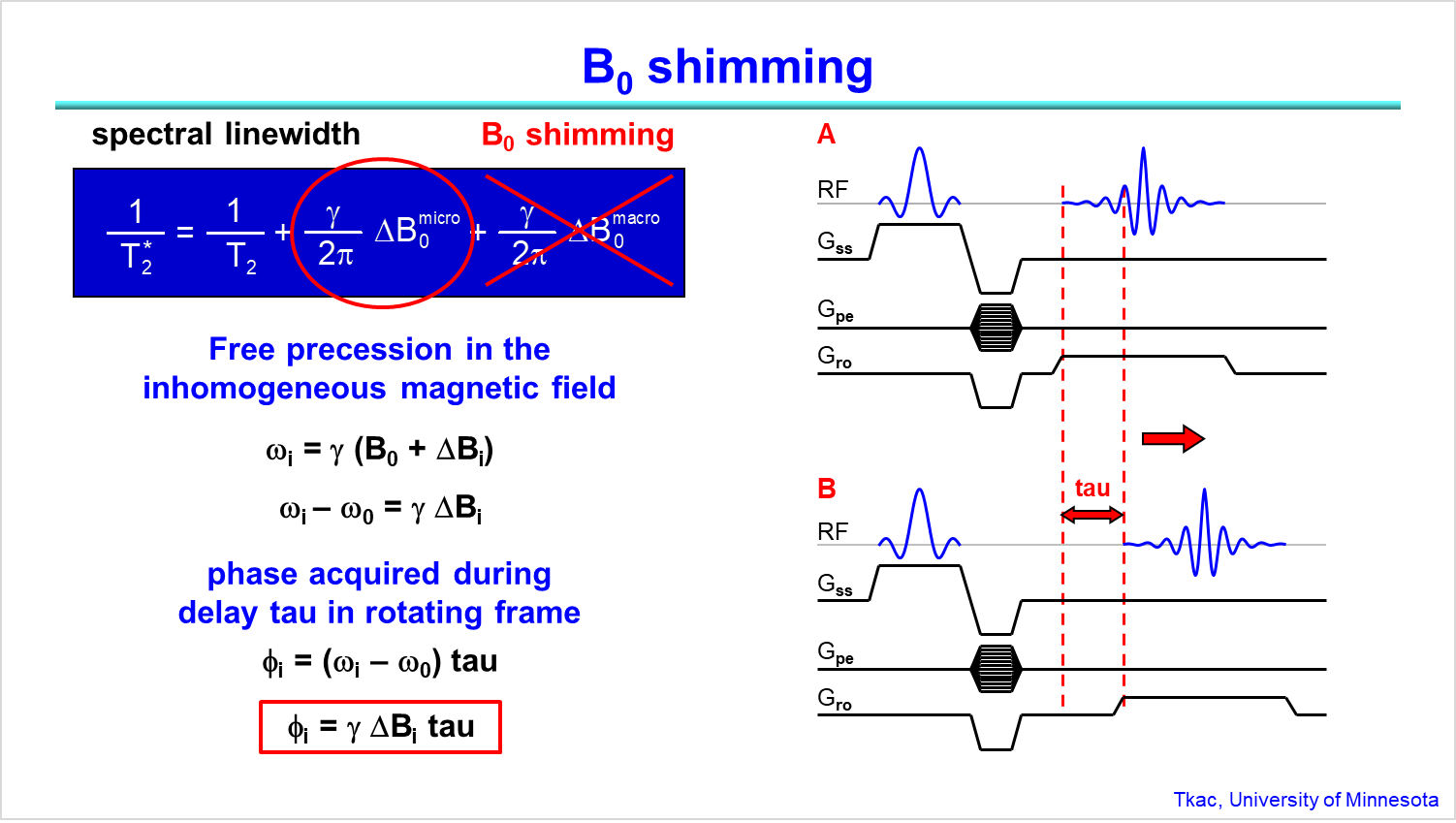 $B_0$ shimming

spectral linewidth

$B_0$ shimming

$\frac{1}{T_2^*} = \frac{1}{T_2} + \frac{\gamma}{2\pi} \Delta B_0^{micro} + \frac{\gamma}{2\pi} \Delta B_0^{macro}$

Free precession in the inhomogeneous magnetic field

$\omega_i = \gamma (B_0 + \Delta B_i)$

$\omega_i - \omega_0 = \gamma \Delta B_i$

phase acquired during delay tau in rotating frame

$\phi_i = (\omega_i - \omega_0)$ tau

$\phi_i = \gamma \Delta B_i$ tau

A

RF

$G_{ss}$

$G_{pe}$

$G_{ro}$

B

tau

RF

$G_{ss}$

$G_{pe}$

$G_{ro}$

Tkac, University of Minnesota